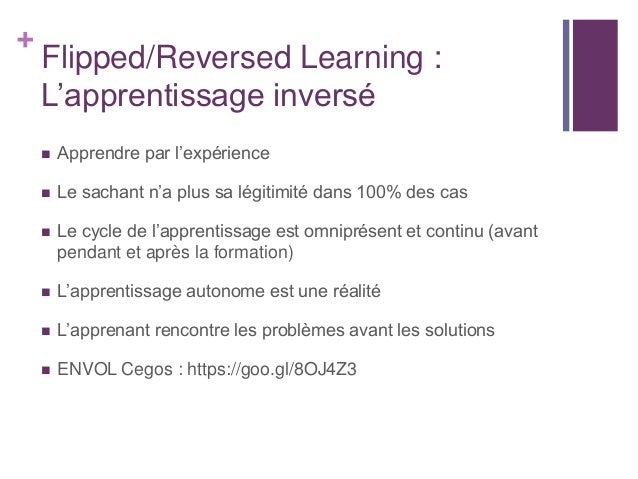 +
Flipped/Reversed Learning : L’apprentissage inversé

■ Apprendre par l’expérience

■ Le sachant n’a plus sa légitimité dans 100% des cas

■ Le cycle de l’apprentissage est omniprésent et continu (avant pendant et après la formation)

■ L’apprentissage autonome est une réalité

■ L’apprenant rencontre les problèmes avant les solutions

■ ENVOL Cegos : https://goo.gl/8OJ4Z3